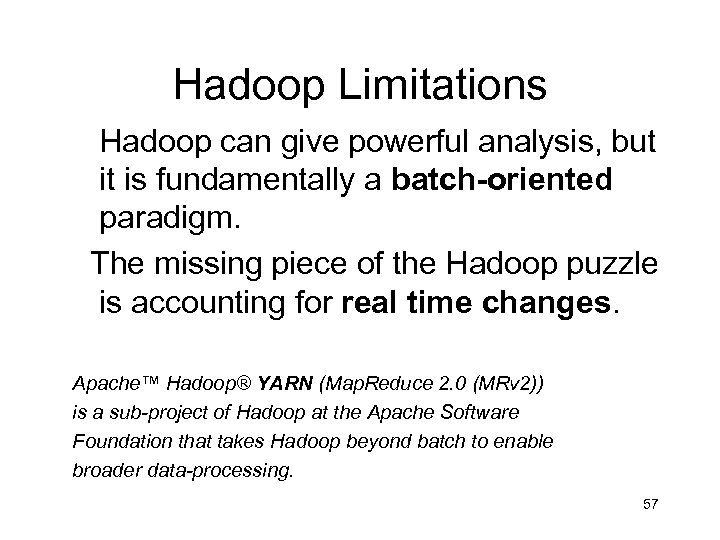 Hadoop Limitations

Hadoop can give powerful analysis, but it is fundamentally a batch-oriented paradigm.

The missing piece of the Hadoop puzzle is accounting for real time changes.

Apache™ Hadoop® YARN (MapReduce 2.0 (MRv2)) is a sub-project of Hadoop at the Apache Software Foundation that takes Hadoop beyond batch to enable broader data-processing.

57